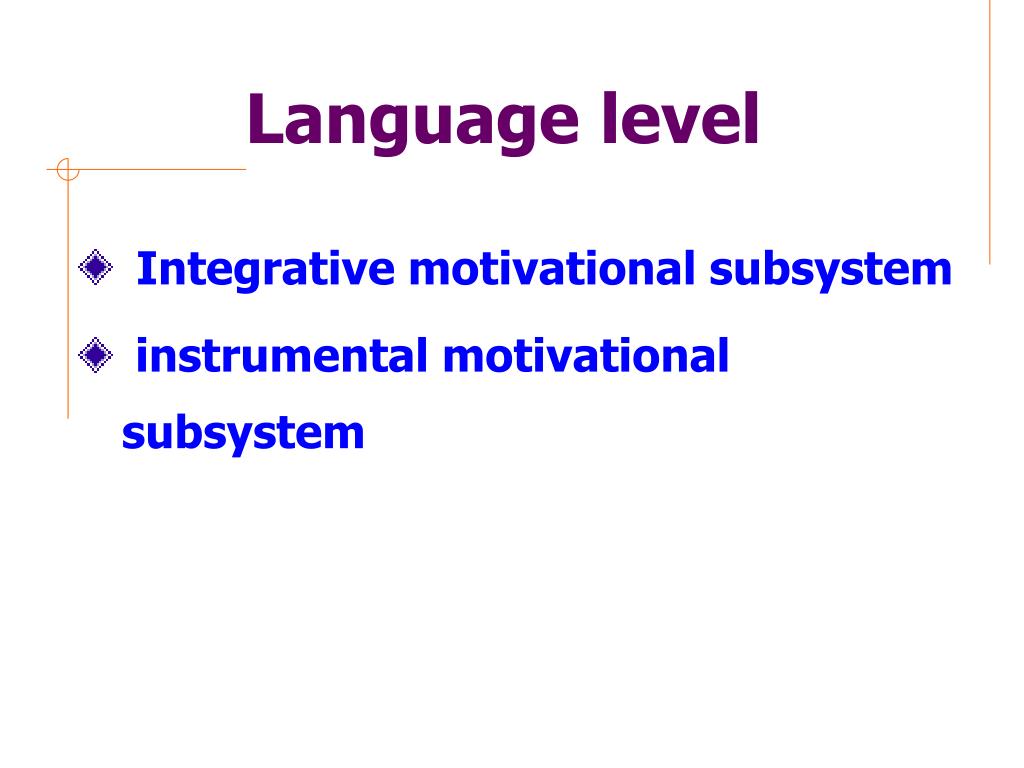 Language level

Integrative motivational subsystem

instrumental motivational subsystem